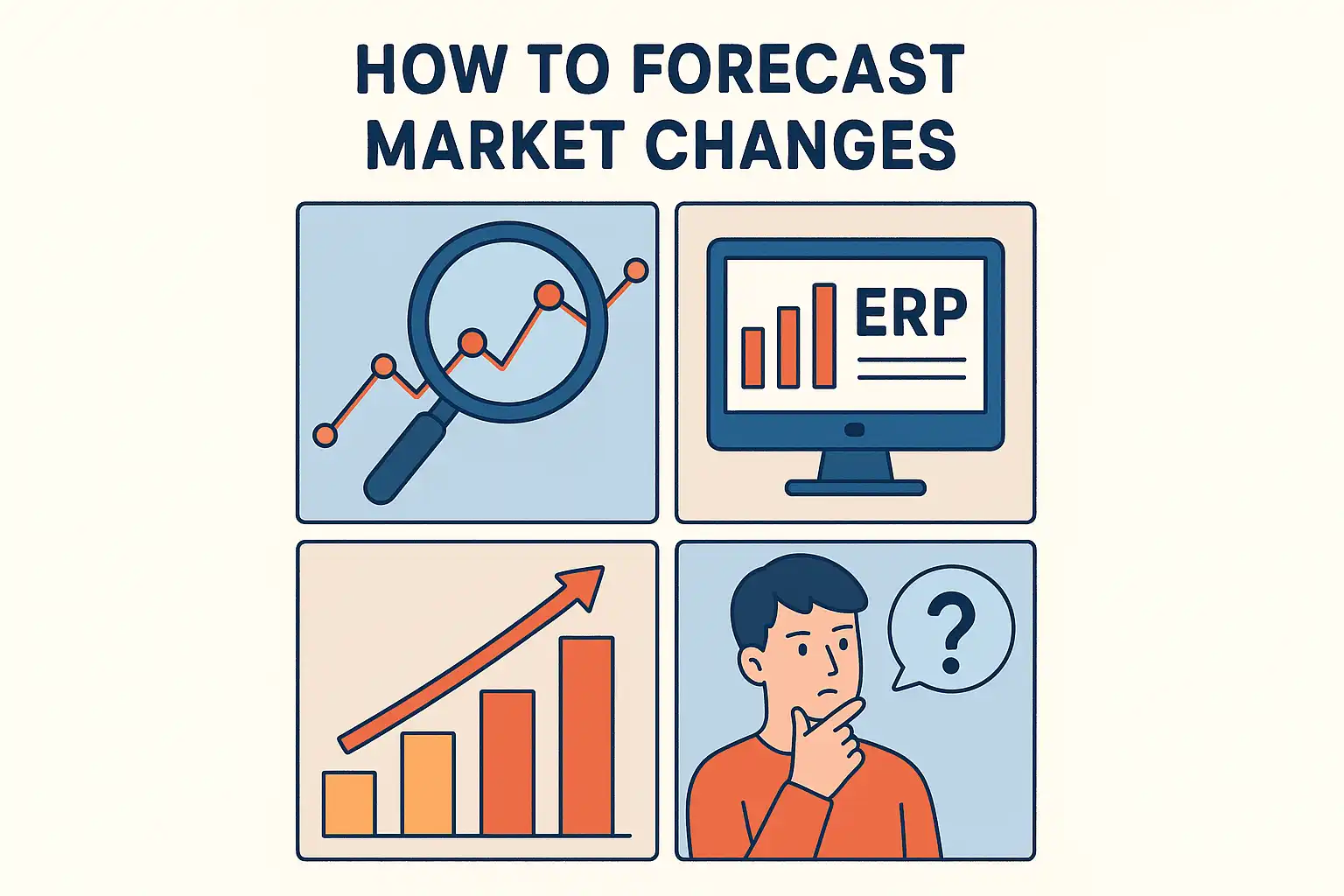 HOW TO FORECAST MARKET CHANGES

ERP

?